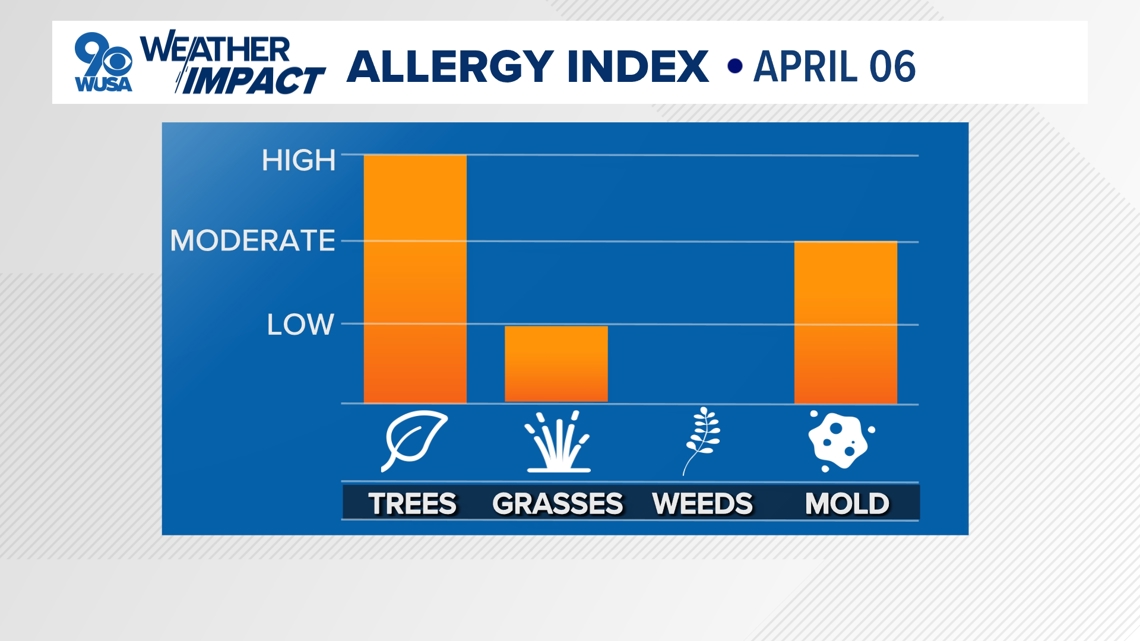 9 WUSA WEATHER IMPACT ALLERGY INDEX • APRIL 06

HIGH
MODERATE
LOW

TREES
GRASSES
WEEDS
MOLD